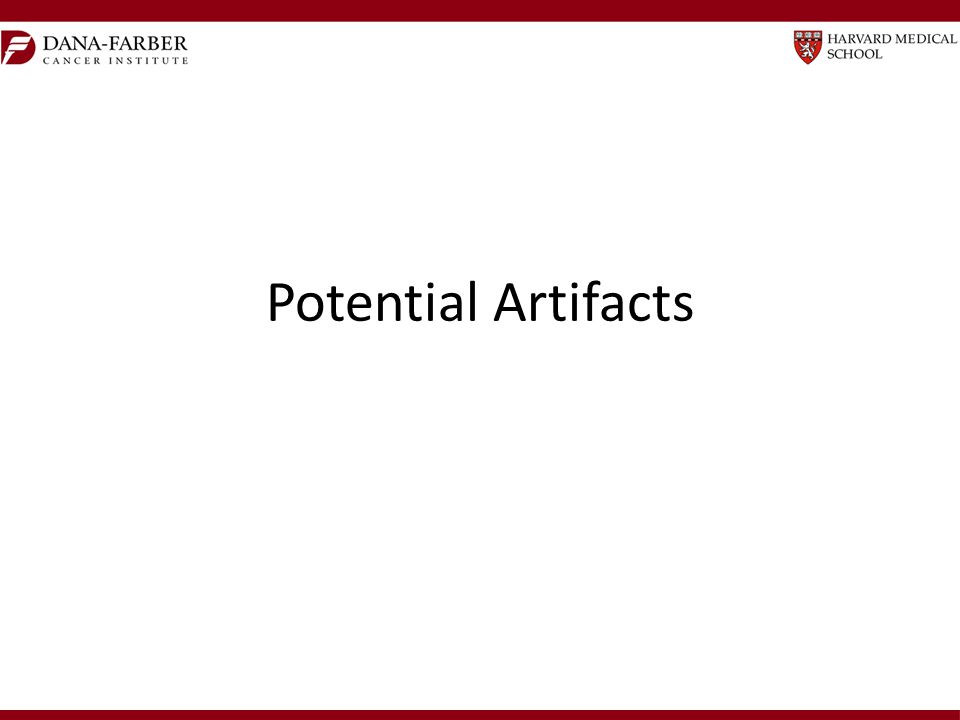 DANA-FARBER
CANCER INSTITUTE

HARVARD MEDICAL
SCHOOL

Potential Artifacts